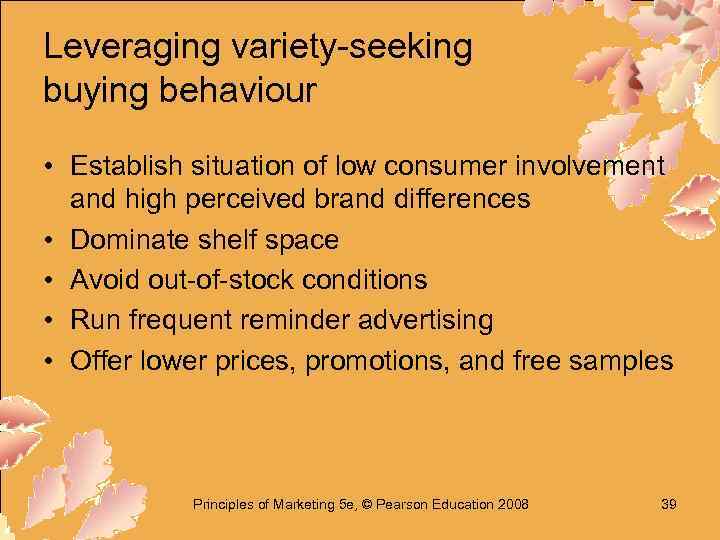 Leveraging variety-seeking buying behaviour

• Establish situation of low consumer involvement and high perceived brand differences
• Dominate shelf space
• Avoid out-of-stock conditions
• Run frequent reminder advertising
• Offer lower prices, promotions, and free samples

Principles of Marketing 5e, © Pearson Education 2008

39